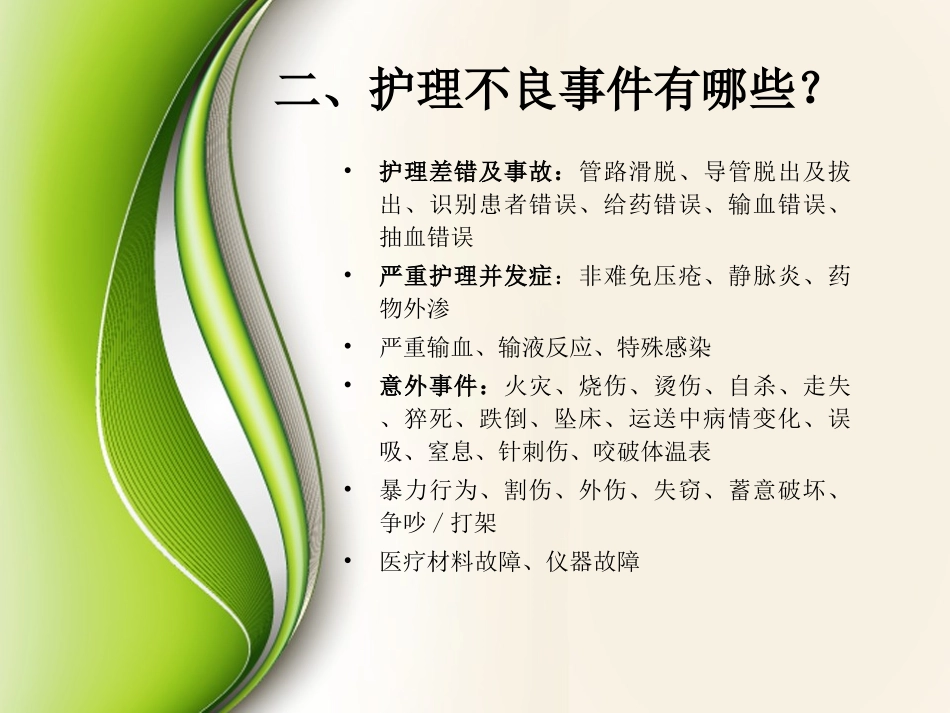 二、护理不良事件有哪些？

• 护理差错及事故：管路滑脱、导管脱出及拔出、识别患者错误、给药错误、输血错误、抽血错误
• 严重护理并发症：非难免压疮、静脉炎、药物外渗
• 严重输血、输液反应、特殊感染
• 意外事件：火灾、烧伤、烫伤、自杀、走失、猝死、跌倒、坠床、运送中病情变化、误吸、窒息、针刺伤、咬破体温表
• 暴力行为、割伤、外伤、失窃、蓄意破坏、争吵／打架
• 医疗材料故障、仪器故障